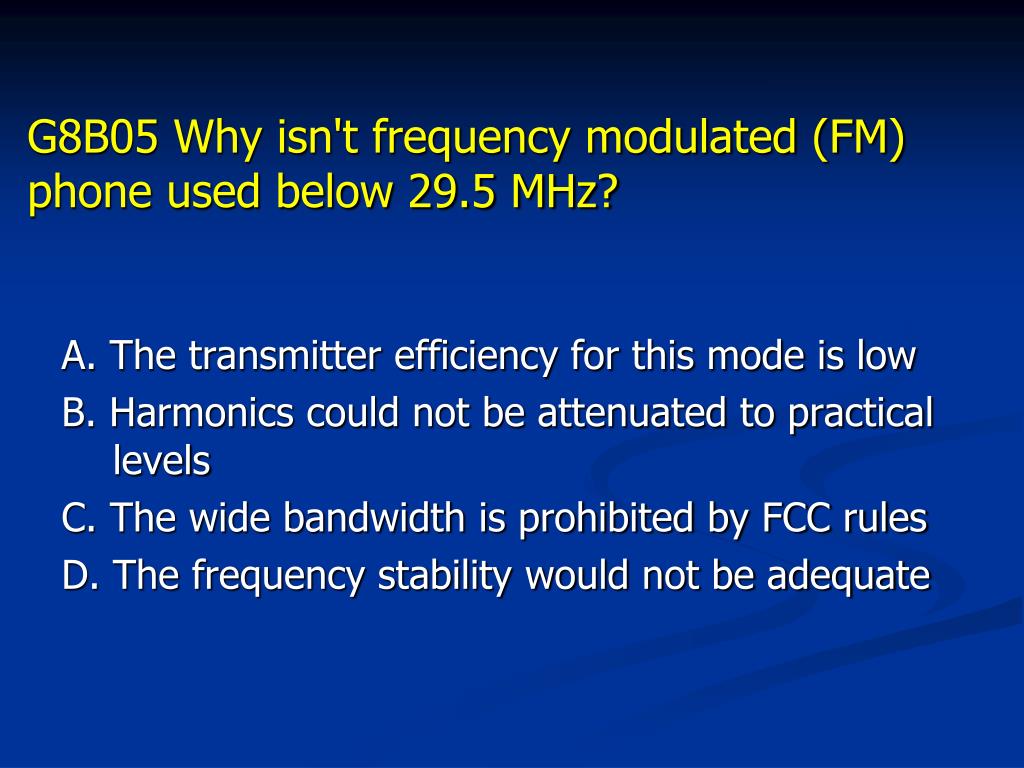 G8B05 Why isn't frequency modulated (FM) phone used below 29.5 MHz?

A. The transmitter efficiency for this mode is low
B. Harmonics could not be attenuated to practical levels
C. The wide bandwidth is prohibited by FCC rules
D. The frequency stability would not be adequate